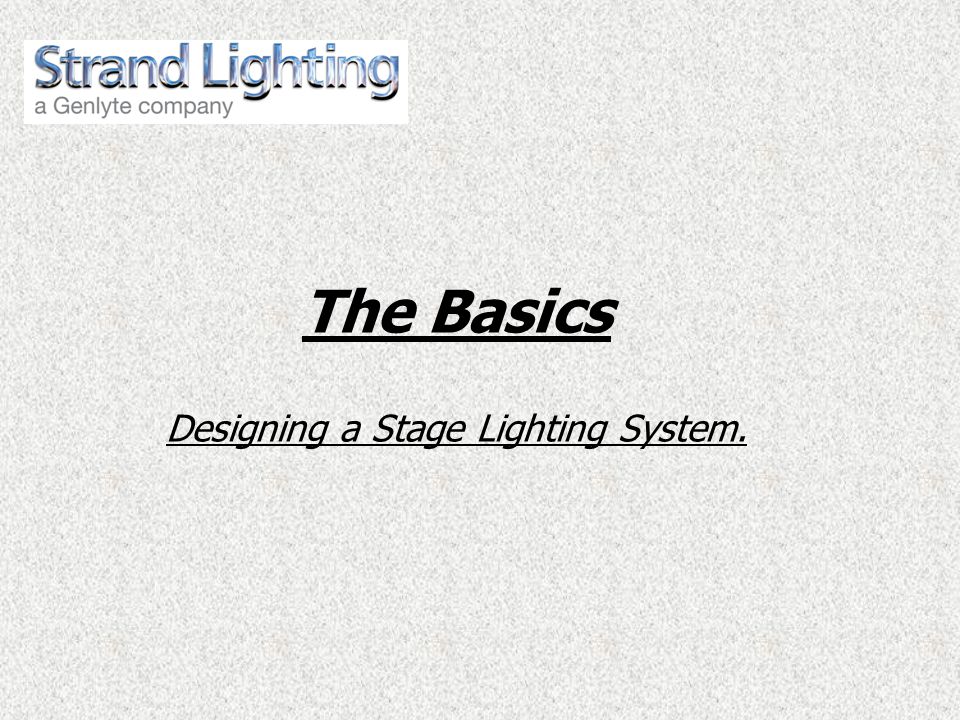 Strand Lighting
a Genlyte company

The Basics

Designing a Stage Lighting System.